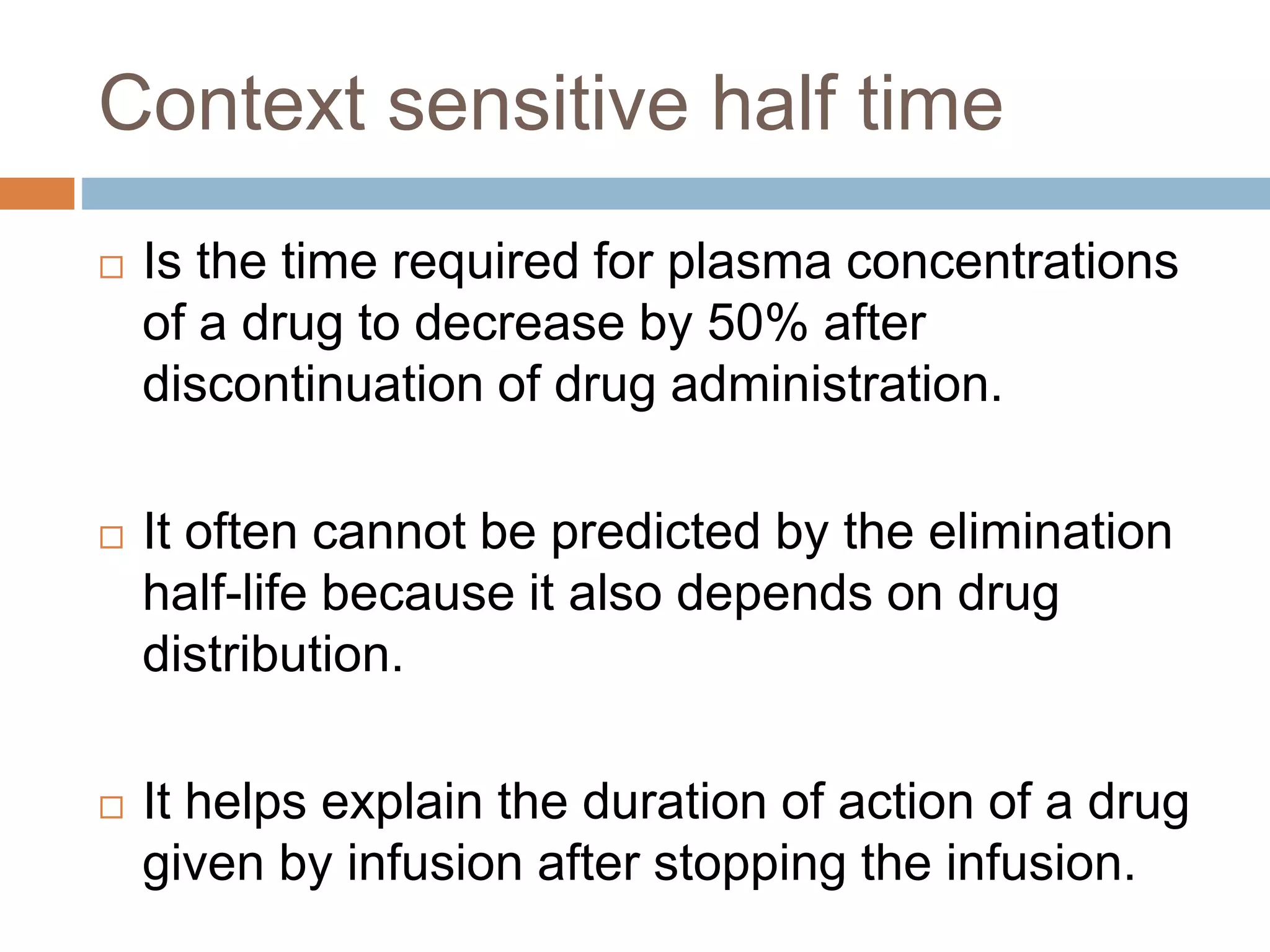 Context sensitive half time

□ Is the time required for plasma concentrations of a drug to decrease by 50% after discontinuation of drug administration.

□ It often cannot be predicted by the elimination half-life because it also depends on drug distribution.

□ It helps explain the duration of action of a drug given by infusion after stopping the infusion.